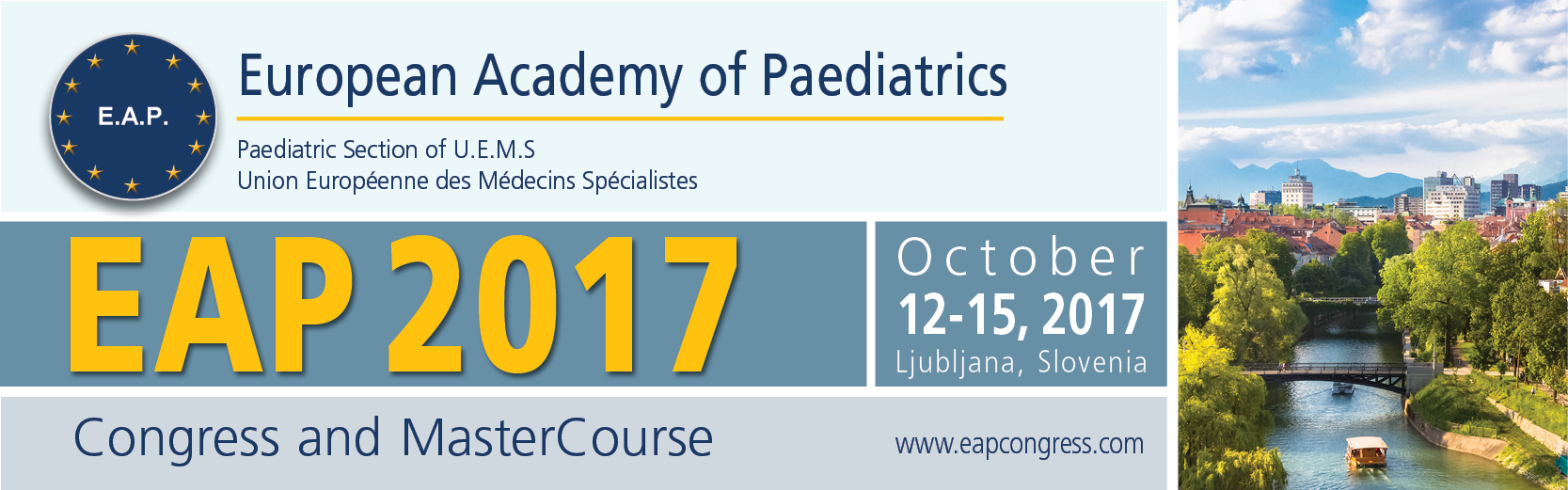 E.A.P.

European Academy of Paediatrics

Paediatric Section of U.E.M.S
Union Européenne des Médecins Spécialistes

EAP 2017

October
12-15, 2017
Ljubljana, Slovenia

Congress and MasterCourse

www.eapcongress.com